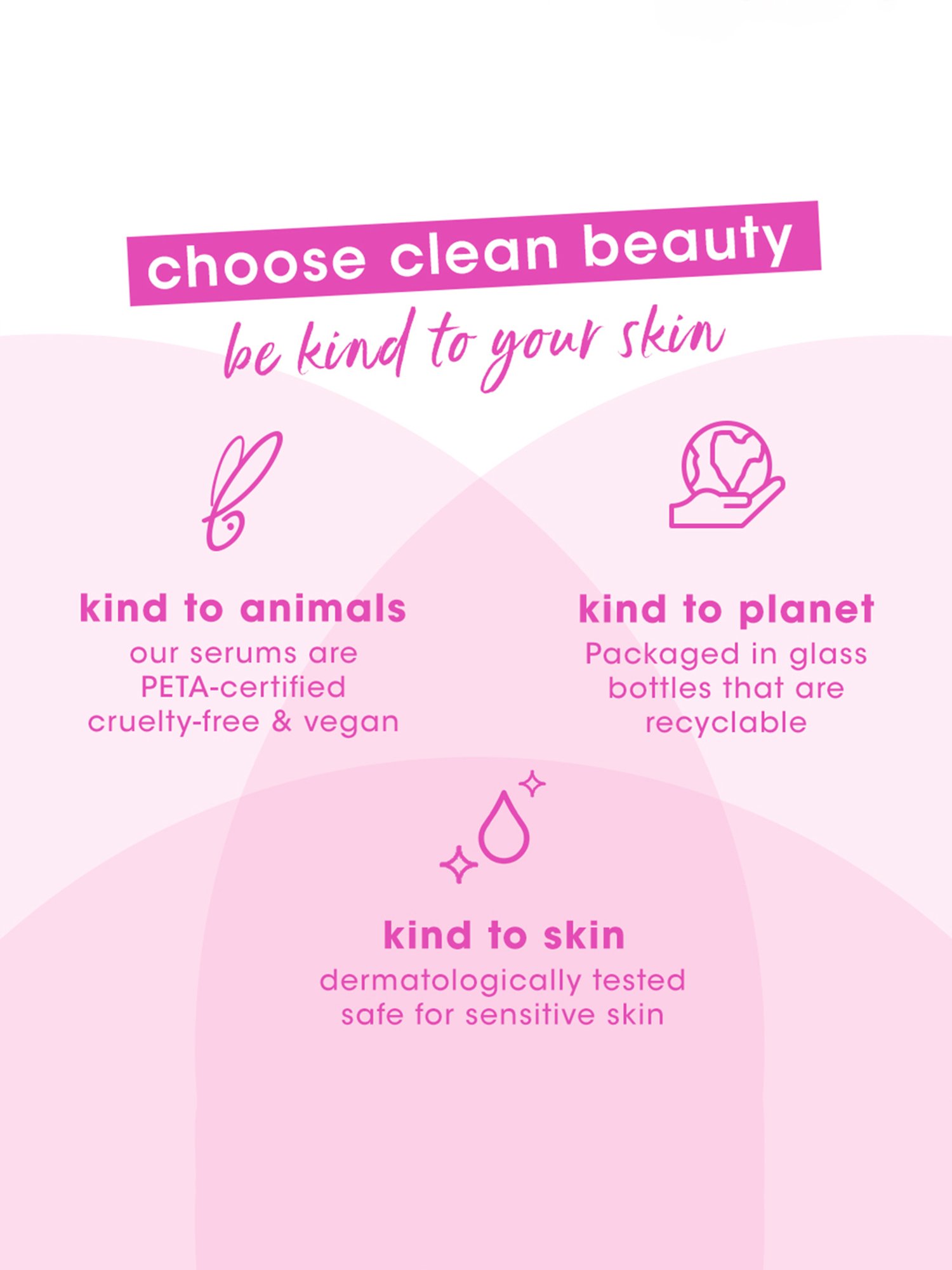 choose clean beauty

be kind to your skin

kind to animals
our serums are PETA-certified cruelty-free & vegan

kind to planet
Packaged in glass bottles that are recyclable

kind to skin
dermatologically tested safe for sensitive skin